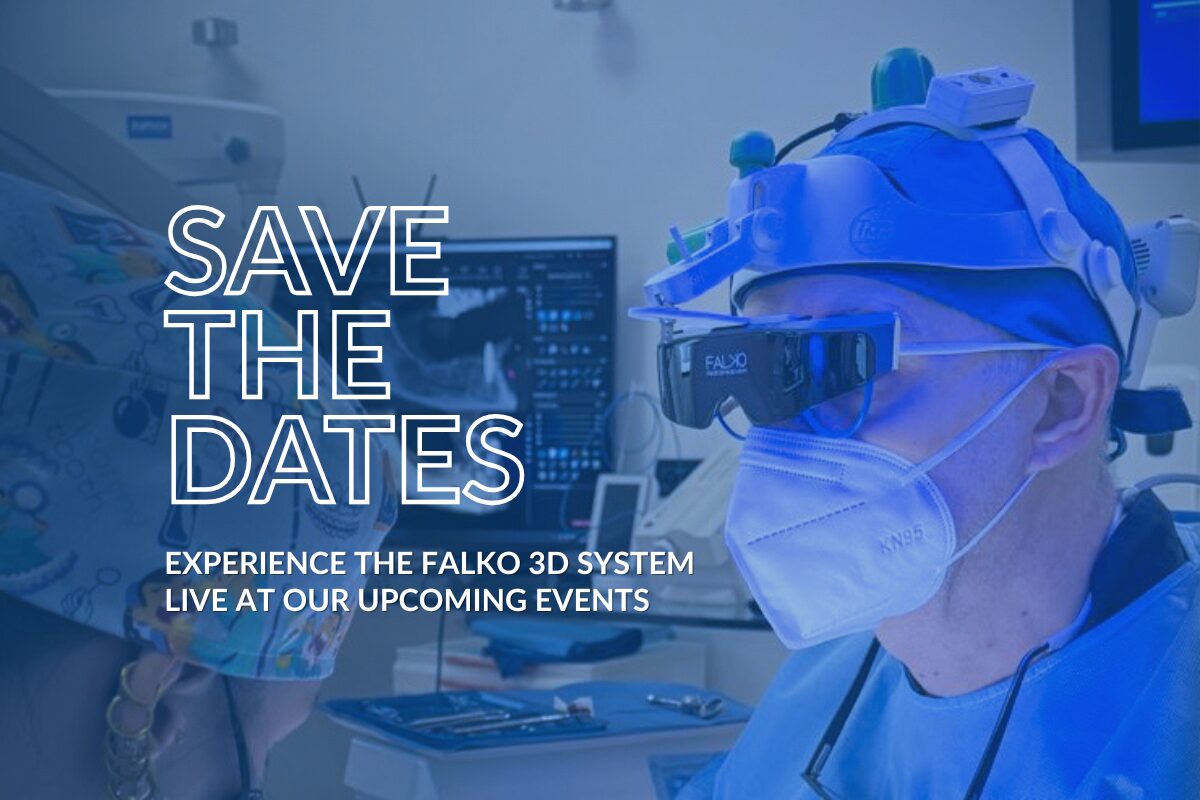 SAVE THE DATES

EXPERIENCE THE FALKO 3D SYSTEM LIVE AT OUR UPCOMING EVENTS

FALKO

KN95